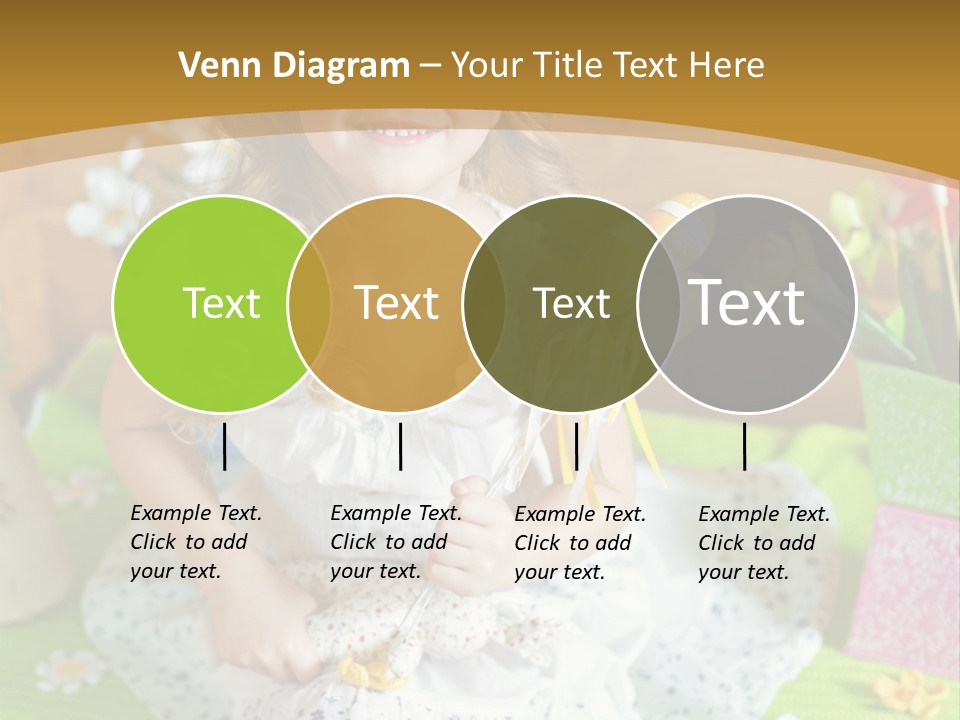 Venn Diagram – Your Title Text Here

Text

Text

Text

Text

Example Text. Click to add your text.

Example Text. Click to add your text.

Example Text. Click to add your text.

Example Text. Click to add your text.